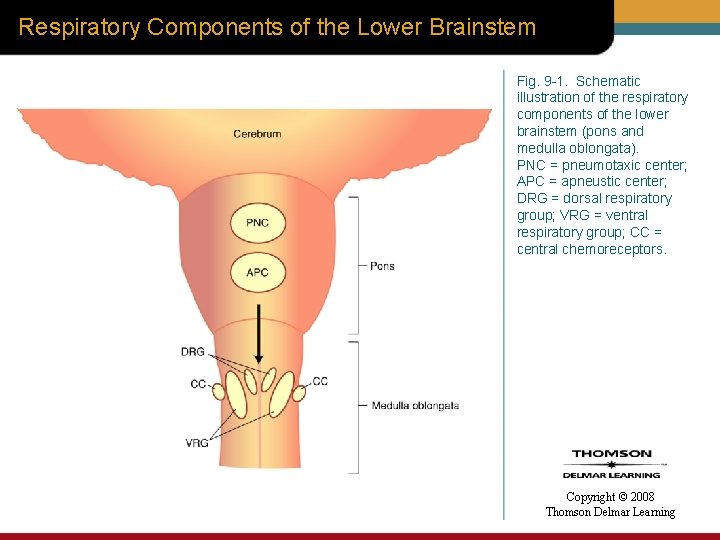 Respiratory Components of the Lower Brainstem

Cerebrum

PNC

APC

Pons

DRG

CC

CC

Medulla oblongata

VRG

Fig. 9-1. Schematic illustration of the respiratory components of the lower brainstem (pons and medulla oblongata). PNC = pneumotaxic center; APC = apneustic center; DRG = dorsal respiratory group; VRG = ventral respiratory group; CC = central chemoreceptors.

THOMSON
DELMAR LEARNING

Copyright © 2008
Thomson Delmar Learning